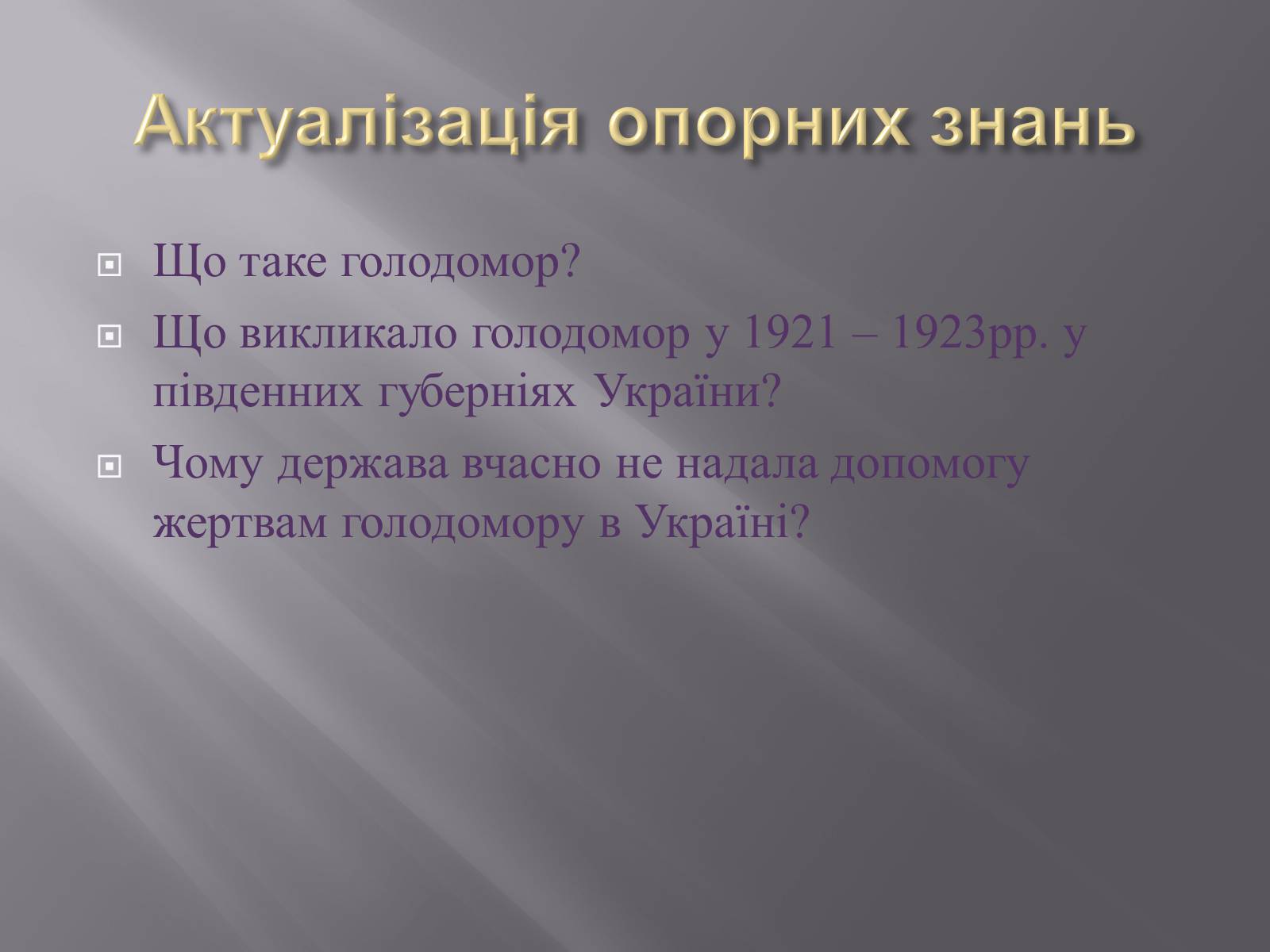 Актуалізація опорних знань

Що таке голодомор?

Що викликало голодомор у 1921 – 1923рр. у південних губерніях України?

Чому держава вчасно не надала допомогу жертвам голодомору в Україні?